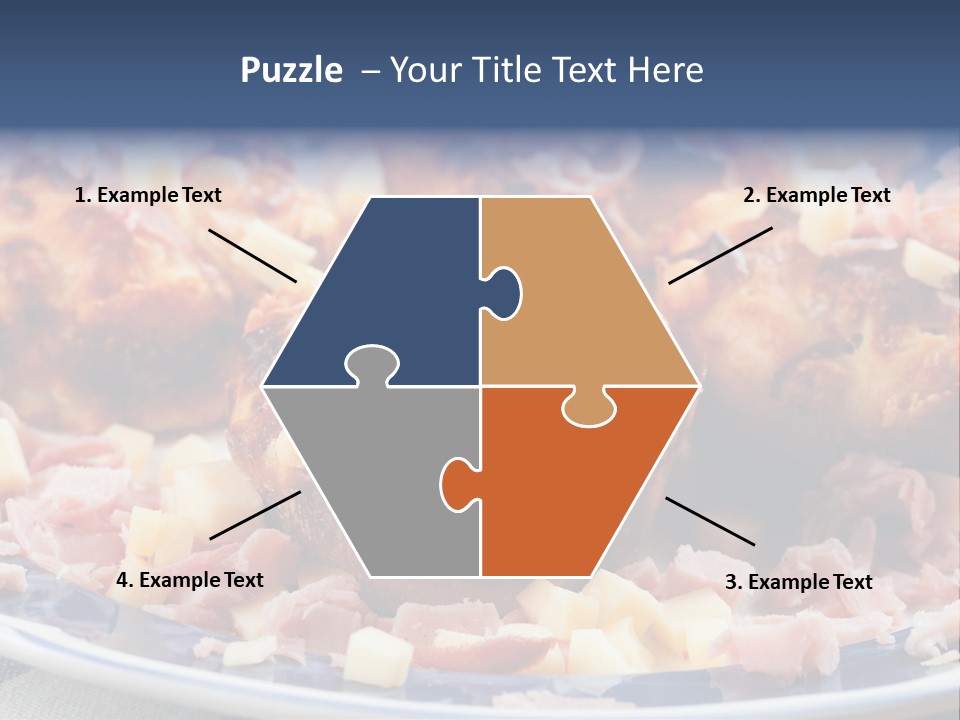 Puzzle – Your Title Text Here

1. Example Text

2. Example Text

3. Example Text

4. Example Text